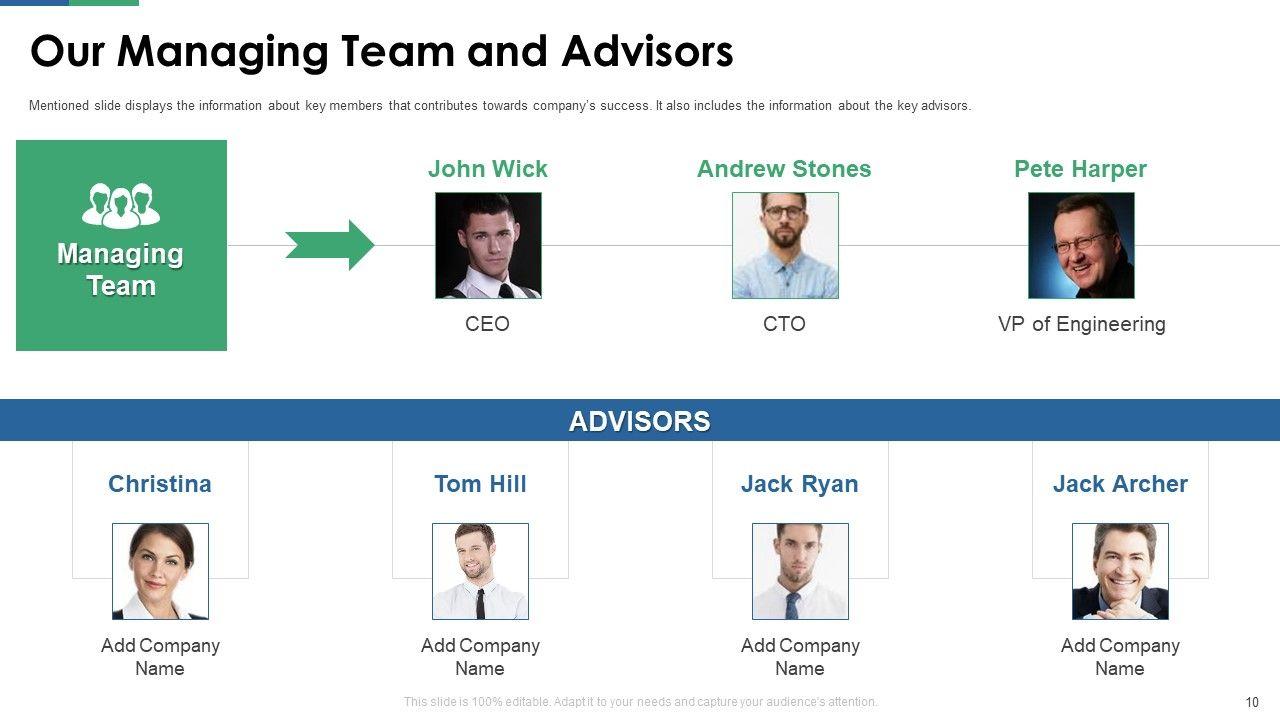 Our Managing Team and Advisors

Mentioned slide displays the information about key members that contributes towards company's success. It also includes the information about the key advisors.

Managing Team

John Wick
CEO

Andrew Stones
CTO

Pete Harper
VP of Engineering

ADVISORS

Christina
Add Company Name

Tom Hill
Add Company Name

Jack Ryan
Add Company Name

Jack Archer
Add Company Name

This slide is 100% editable. Adapt it to your needs and capture your audience's attention.

10